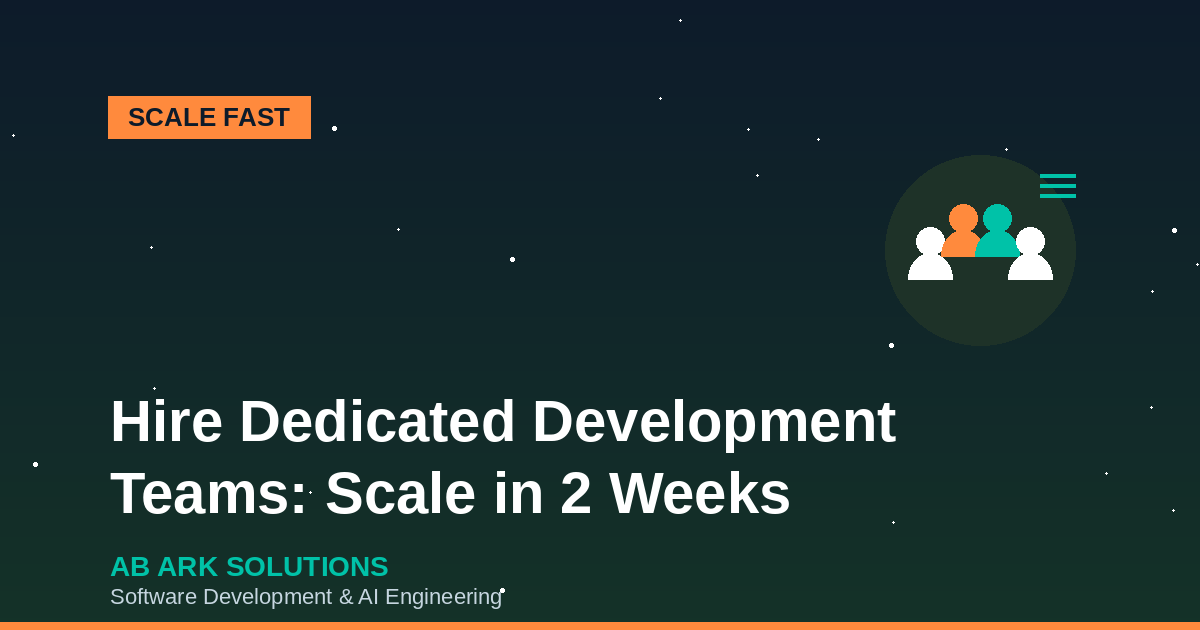 SCALE FAST

Hire Dedicated Development Teams: Scale in 2 Weeks

AB ARK SOLUTIONS

Software Development & AI Engineering